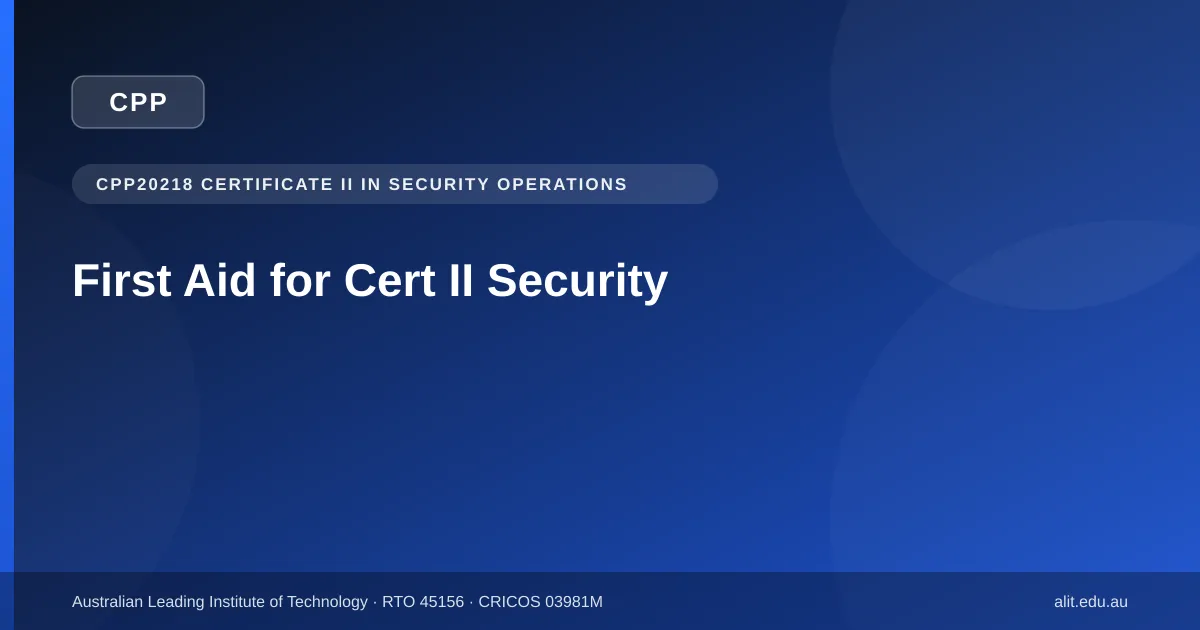 CPP

CPP20218 CERTIFICATE II IN SECURITY OPERATIONS

First Aid for Cert II Security

Australian Leading Institute of Technology · RTO 45156 · CRICOS 03981M

alit.edu.au